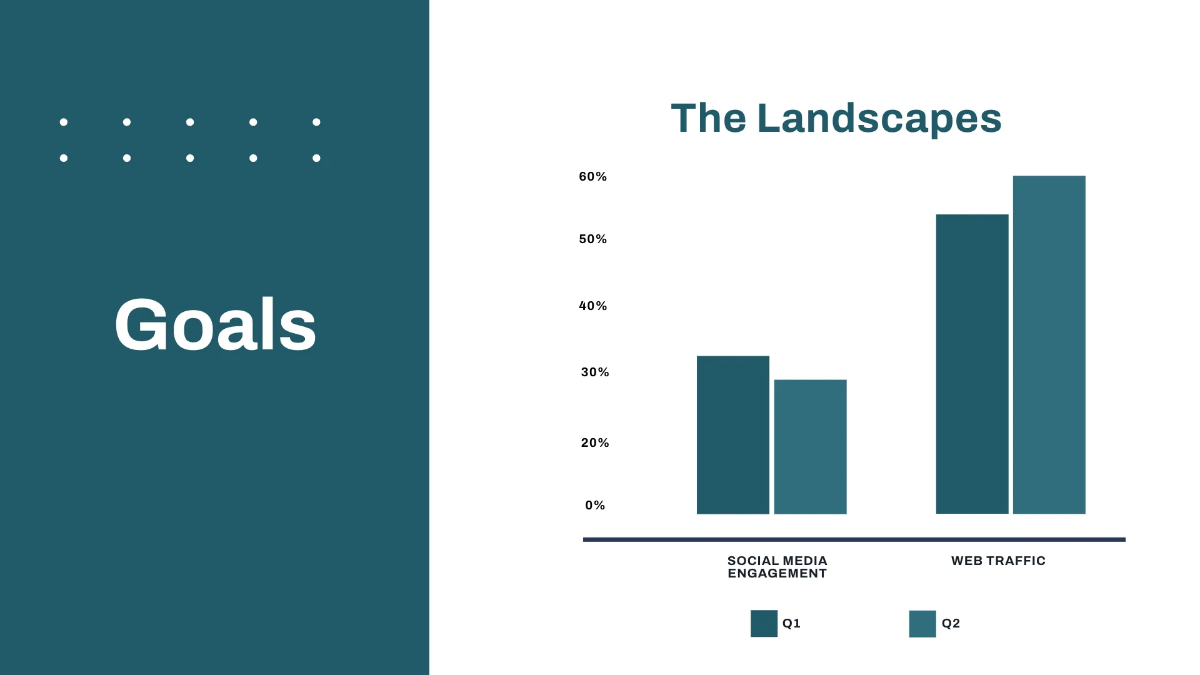 Goals

The Landscapes

60%
50%
40%
30%
20%
0%

SOCIAL MEDIA ENGAGEMENT
WEB TRAFFIC

Q1
Q2